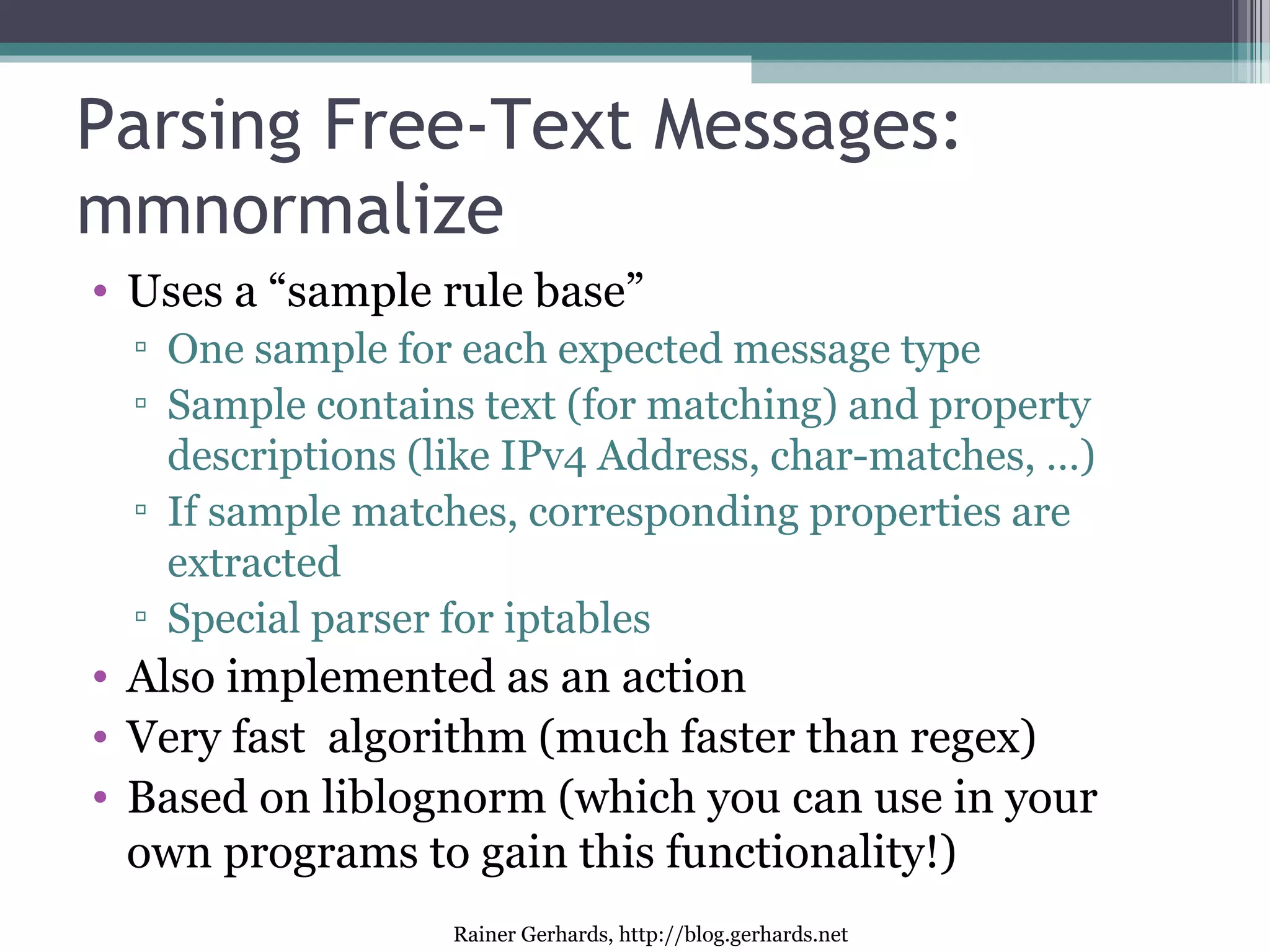 Parsing Free-Text Messages: mmnormalize

• Uses a “sample rule base”
▫ One sample for each expected message type
▫ Sample contains text (for matching) and property descriptions (like IPv4 Address, char-matches, ...)
▫ If sample matches, corresponding properties are extracted
▫ Special parser for iptables
• Also implemented as an action
• Very fast algorithm (much faster than regex)
• Based on liblognorm (which you can use in your own programs to gain this functionality!)

Rainer Gerhards, http://blog.gerhards.net